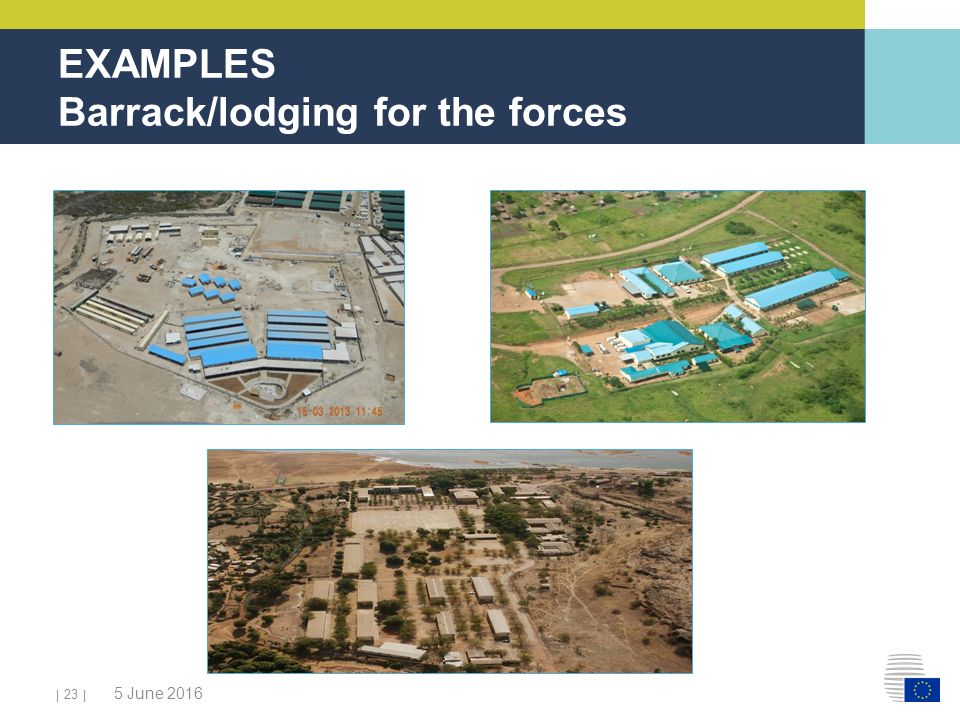 EXAMPLES
Barrack/lodging for the forces

15.03.2013 11:45

| 23 | 5 June 2016